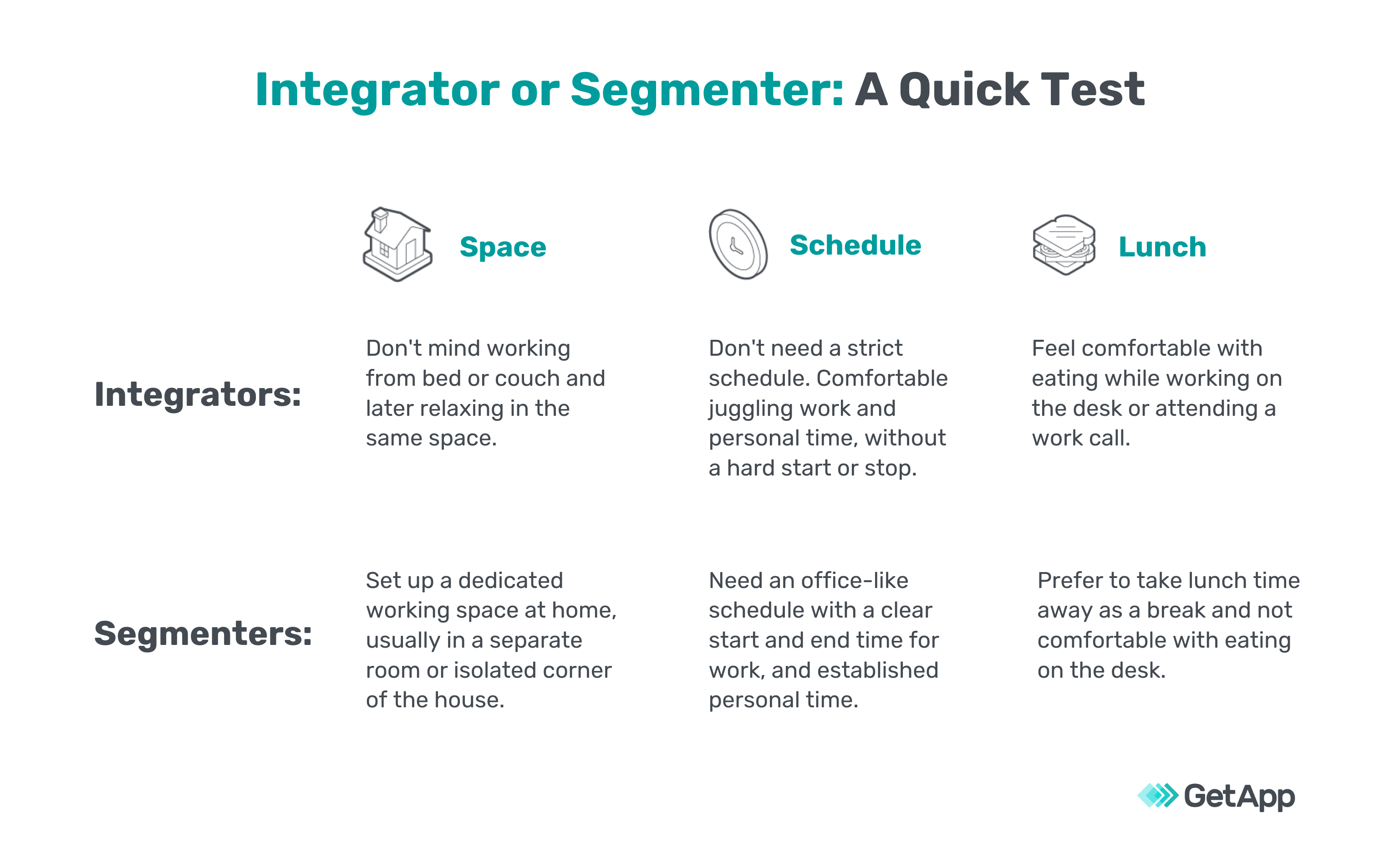 Integrator or Segmenter: A Quick Test

| | Space | Schedule | Lunch |
|---|---|---|---|
| Integrators: | Don't mind working from bed or couch and later relaxing in the same space. | Don't need a strict schedule. Comfortable juggling work and personal time, without a hard start or stop. | Feel comfortable with eating while working on the desk or attending a work call. |
| Segmenters: | Set up a dedicated working space at home, usually in a separate room or isolated corner of the house. | Need an office-like schedule with a clear start and end time for work, and established personal time. | Prefer to take lunch time away as a break and not comfortable with eating on the desk. |

GetApp